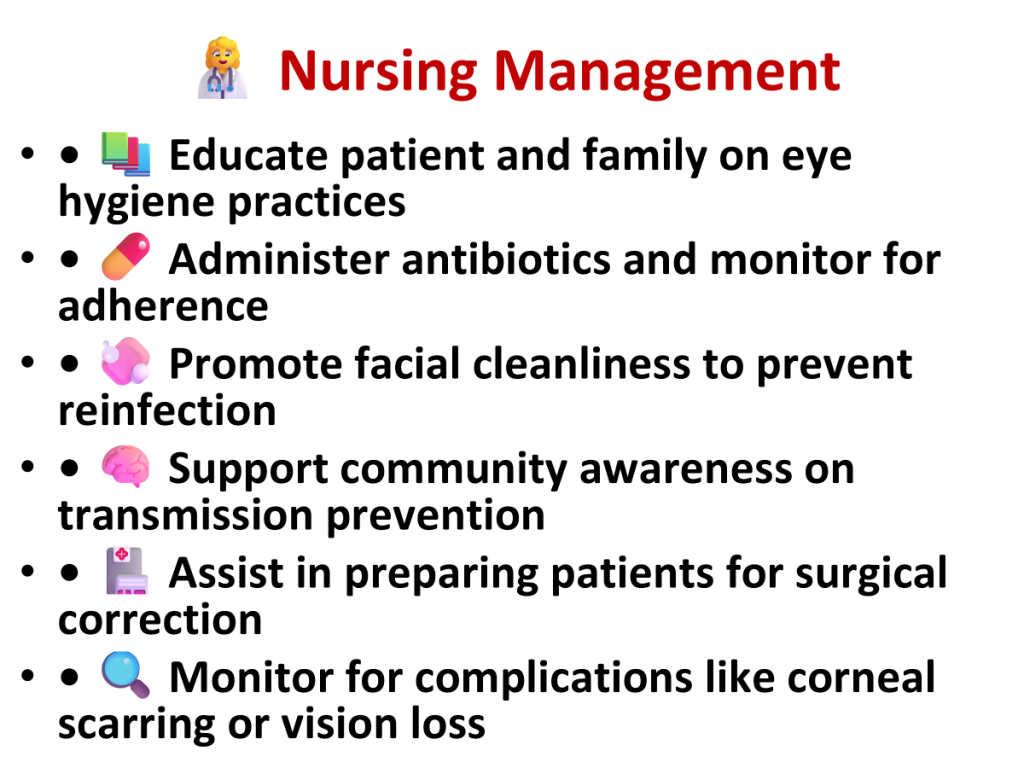 Nursing Management

• • Educate patient and family on eye hygiene practices
• • Administer antibiotics and monitor for adherence
• • Promote facial cleanliness to prevent reinfection
• • Support community awareness on transmission prevention
• • Assist in preparing patients for surgical correction
• • Monitor for complications like corneal scarring or vision loss